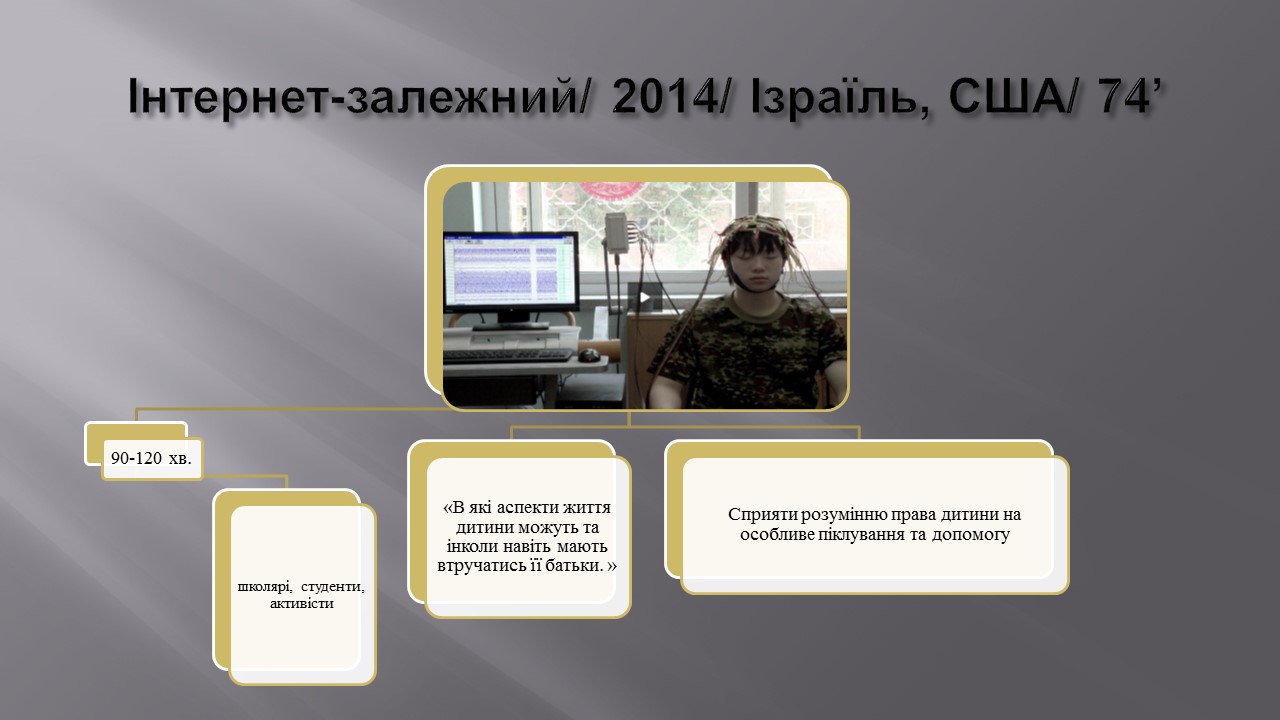 Інтернет-залежний/ 2014/ Ізраїль, США/ 74’

90-120 хв.

школярі, студенти, активісти

«В які аспекти життя дитини можуть та інколи навіть мають втручатись її батьки. »

Сприяти розумінню права дитини на особливе піклування та допомогу